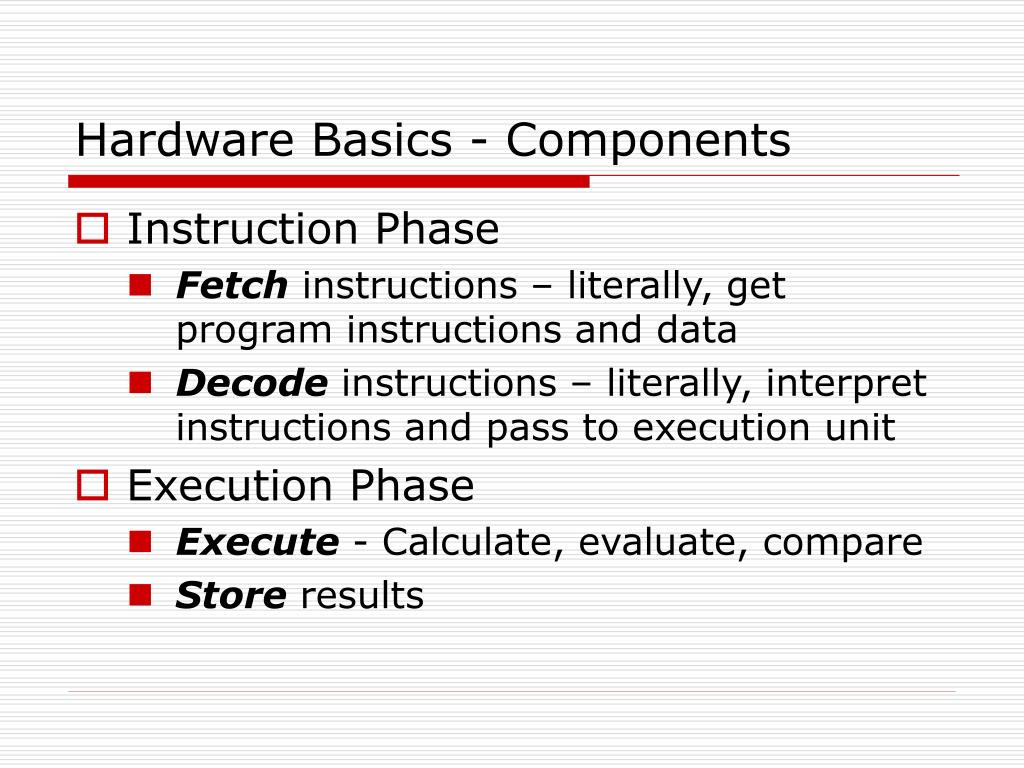 Hardware Basics - Components

Instruction Phase

Fetch instructions – literally, get program instructions and data

Decode instructions – literally, interpret instructions and pass to execution unit

Execution Phase

Execute - Calculate, evaluate, compare

Store results